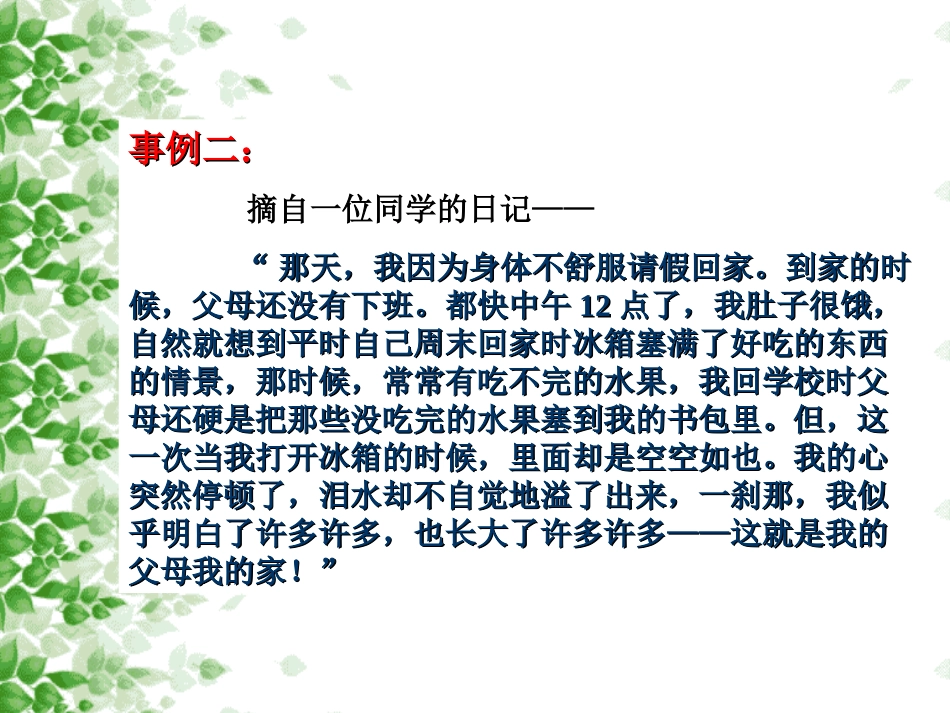 事例二：

摘自一位同学的日记——

“ 那天，我因为身体不舒服请假回家。到家的时候，父母还没有下班。都快中午 12 点了，我肚子很饿，自然就想到平时自己周末回家时冰箱塞满了好吃的东西的情景，那时候，常常有吃不完的水果，我回学校时父母还硬是把那些没吃完的水果塞到我的书包里。但，这一次当我打开冰箱的时候，里面却是空空如也。我的心突然停顿了，泪水却不自觉地溢了出来，一刹那，我似乎明白了许多许多，也长大了许多许多——这就是我的父母我的家！”